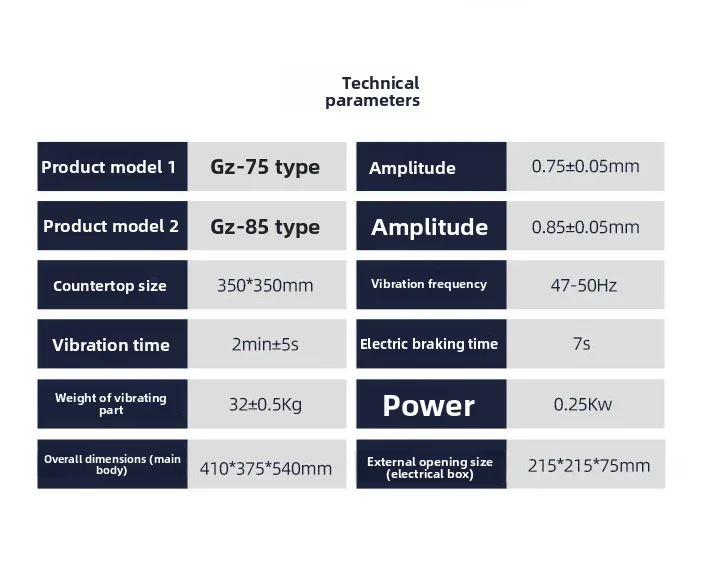 Technical parameters

| Product model 1 | Gz-75 type | Amplitude | 0.75±0.05mm |
|---|---|---|---|
| Product model 2 | Gz-85 type | Amplitude | 0.85±0.05mm |
| Countertop size | 350*350mm | Vibration frequency | 47-50Hz |
| Vibration time | 2min±5s | Electric braking time | 7s |
| Weight of vibrating part | 32±0.5Kg | Power | 0.25Kw |
| Overall dimensions (main body) | 410*375*540mm | External opening size (electrical box) | 215*215*75mm |